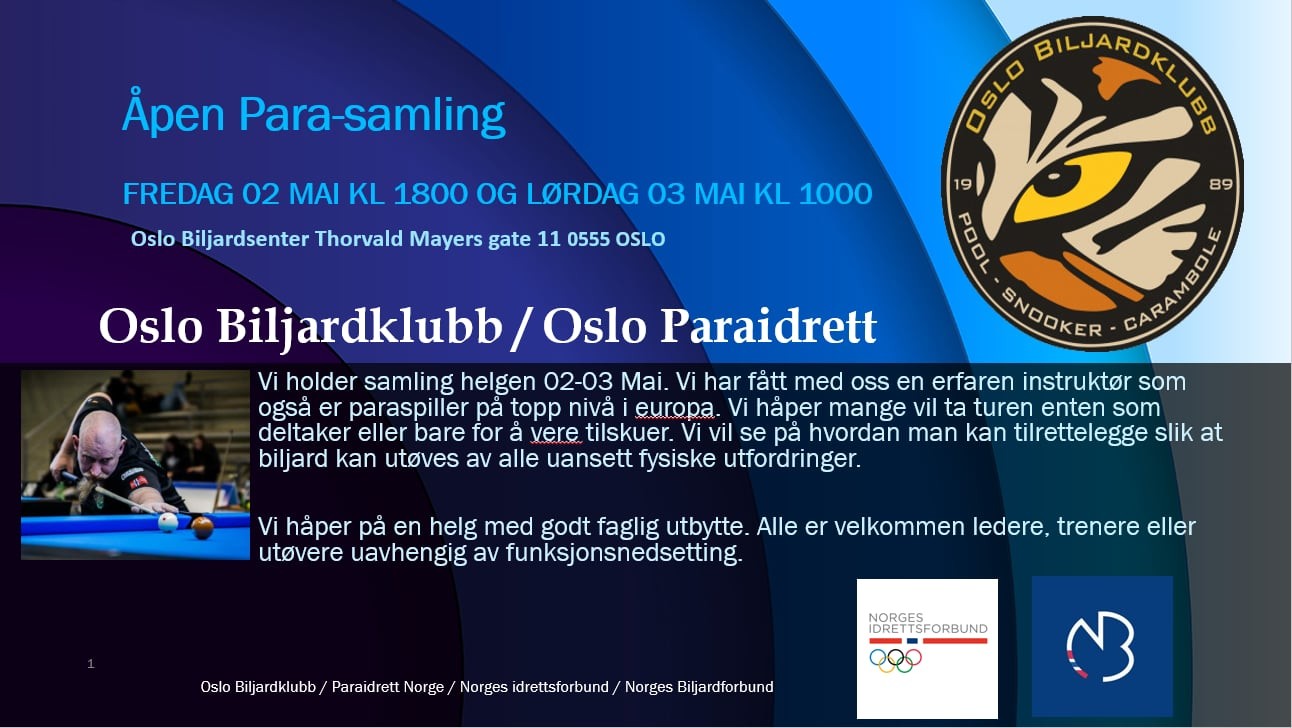 Åpen Para-samling

FREDAG 02 MAI KL 1800 OG LØRDAG 03 MAI KL 1000

Oslo Biljardsenter Thorvald Mayers gate 11 0555 OSLO

OSLO BILJARDKLUBB
19 89
POOL - SNOOKER - CARAMBOLE

Oslo Biljardklubb / Oslo Paraidrett

Vi holder samling helgen 02-03 Mai. Vi har fått med oss en erfaren instruktør som også er paraspiller på topp nivå i europa. Vi håper mange vil ta turen enten som deltaker eller bare for å vere tilskuer. Vi vil se på hvordan man kan tilrettelegge slik at biljard kan utøves av alle uansett fysiske utfordringer.

Vi håper på en helg med godt faglig utbytte. Alle er velkommen ledere, trenere eller utøvere uavhengig av funksjonsnedsetting.

NORGES IDRETTSFORBUND

NB

1

Oslo Biljardklubb / Paraidrett Norge / Norges idrettsforbund / Norges Biljardforbund